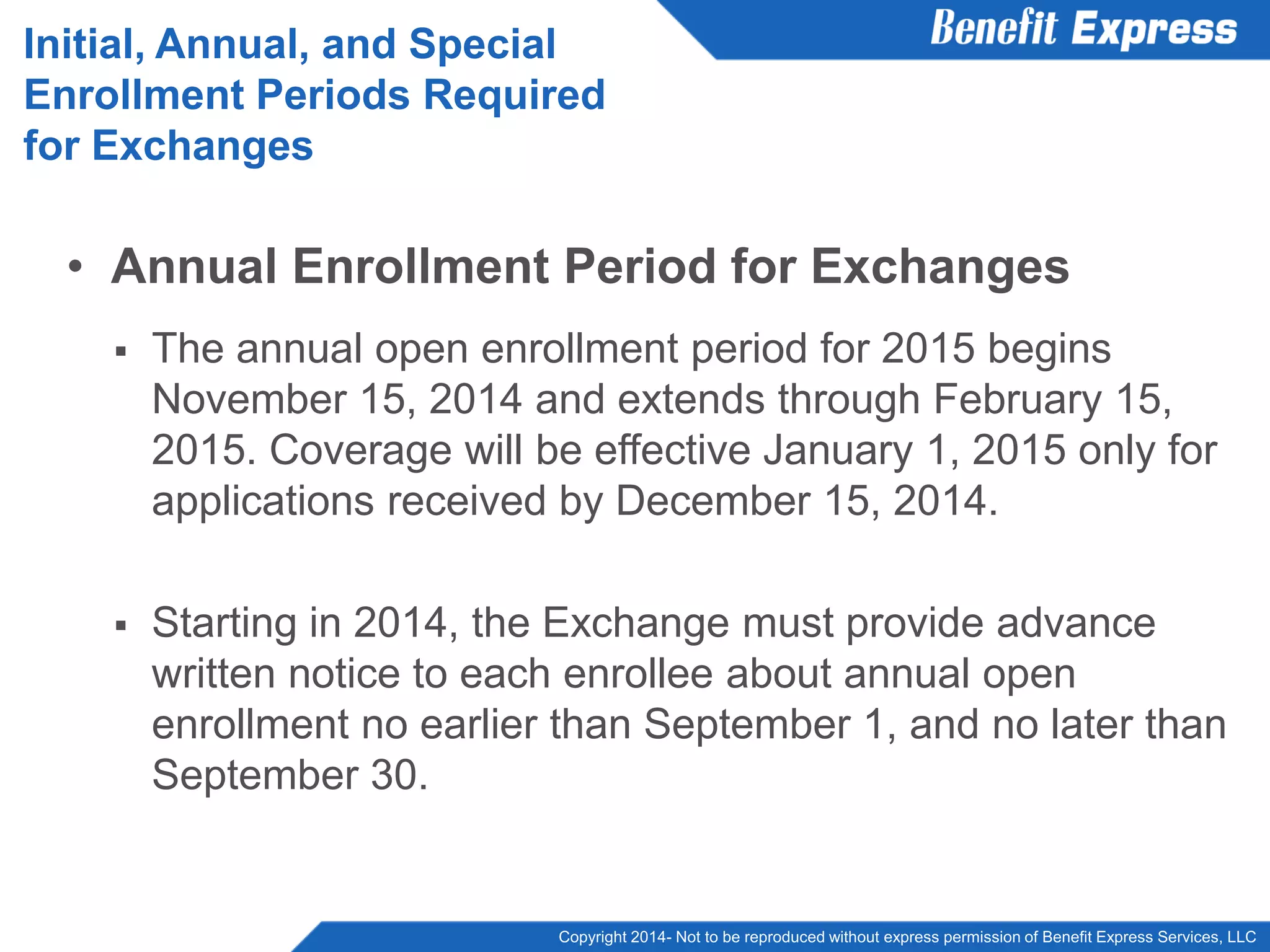 Initial, Annual, and Special Enrollment Periods Required for Exchanges

Benefit Express

• Annual Enrollment Period for Exchanges

▪ The annual open enrollment period for 2015 begins November 15, 2014 and extends through February 15, 2015. Coverage will be effective January 1, 2015 only for applications received by December 15, 2014.

▪ Starting in 2014, the Exchange must provide advance written notice to each enrollee about annual open enrollment no earlier than September 1, and no later than September 30.

Copyright 2014- Not to be reproduced without express permission of Benefit Express Services, LLC